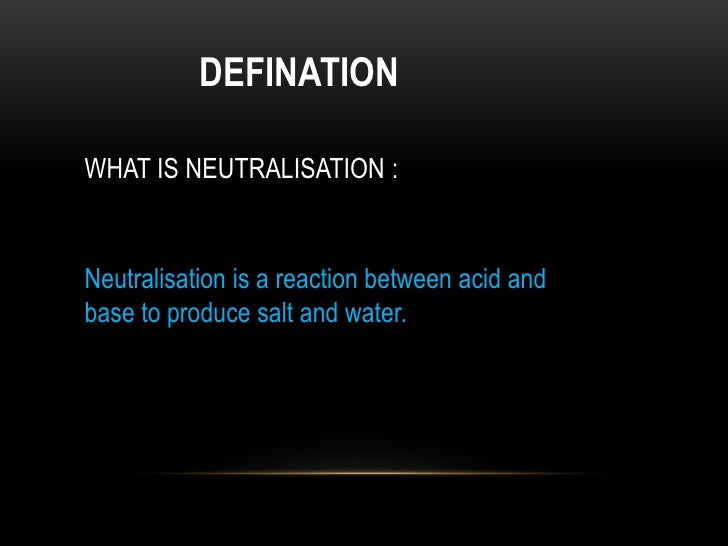 DEFINATION

WHAT IS NEUTRALISATION :

Neutralisation is a reaction between acid and base to produce salt and water.